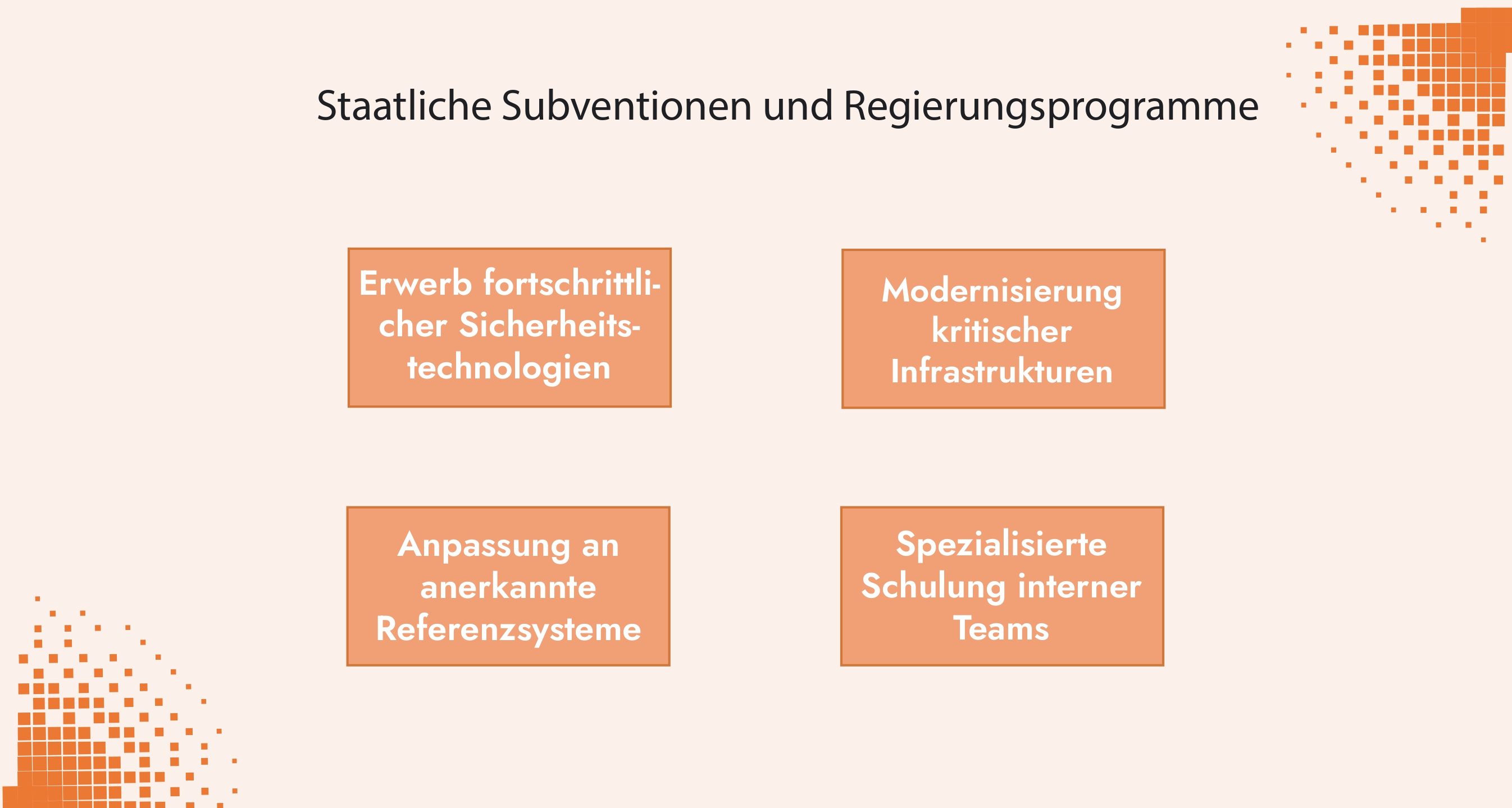 Staatliche Subventionen und Regierungsprogramme

Erwerb fortschrittlicher Sicherheitstechnologien

Modernisierung kritischer Infrastrukturen

Anpassung an anerkannte Referenzsysteme

Spezialisierte Schulung interner Teams